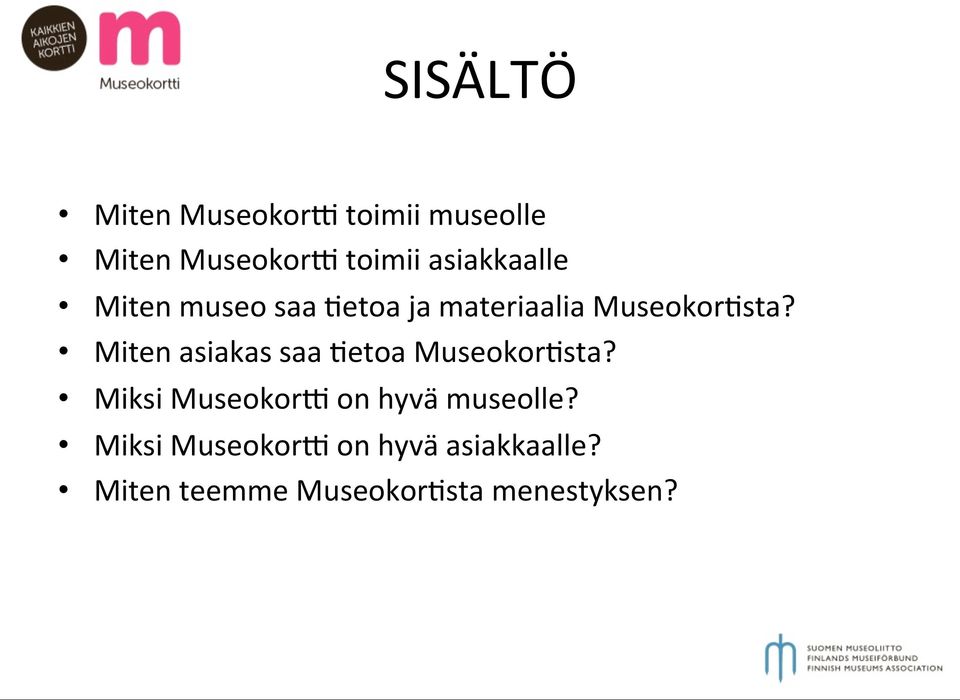 KAIKKIEN AIKOJEN KORTTI

m
Museokortti

SISÄLTÖ

• Miten Museokortti toimii museolle
• Miten Museokortti toimii asiakkaalle
• Miten museo saa tietoa ja materiaalia Museokortista?
• Miten asiakas saa tietoa Museokortista?
• Miksi Museokortti on hyvä museolle?
• Miksi Museokortti on hyvä asiakkaalle?
• Miten teemme Museokortista menestyksen?

SUOMEN MUSEOLIITTO
FINLANDS MUSEIFÖRBUND
FINNISH MUSEUMS ASSOCIATION